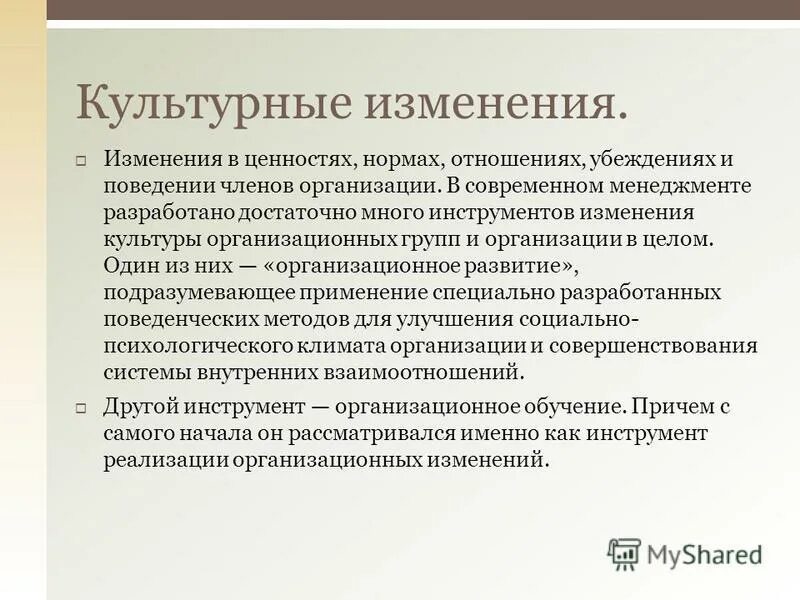 Культурные изменения.

Изменения в ценностях, нормах, отношениях, убеждениях и поведении членов организации. В современном менеджменте разработано достаточно много инструментов изменения культуры организационных групп и организации в целом. Один из них — «организационное развитие», подразумевающее применение специально разработанных поведенческих методов для улучшения социально-психологического климата организации и совершенствования системы внутренних взаимоотношений.

Другой инструмент — организационное обучение. Причем с самого начала он рассматривался именно как инструмент реализации организационных изменений.

MyShared